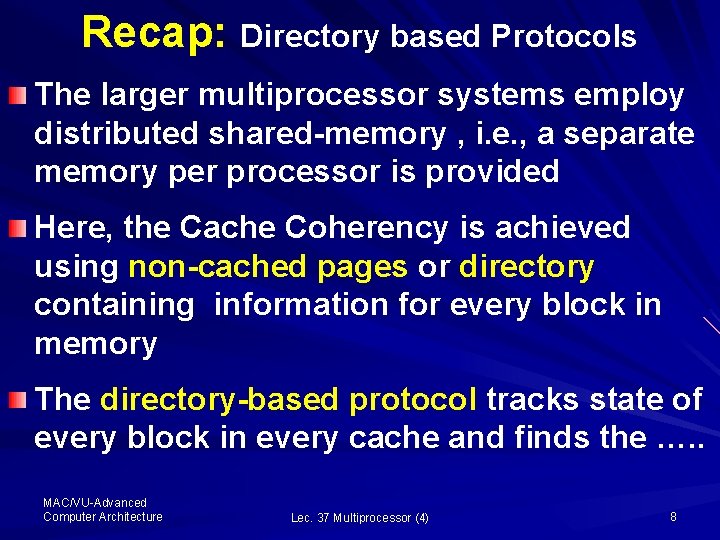 Recap: Directory based Protocols

The larger multiprocessor systems employ distributed shared-memory , i.e., a separate memory per processor is provided

Here, the Cache Coherency is achieved using non-cached pages or directory containing information for every block in memory

The directory-based protocol tracks state of every block in every cache and finds the …..

MAC/VU-Advanced Computer Architecture

Lec. 37 Multiprocessor (4)

8